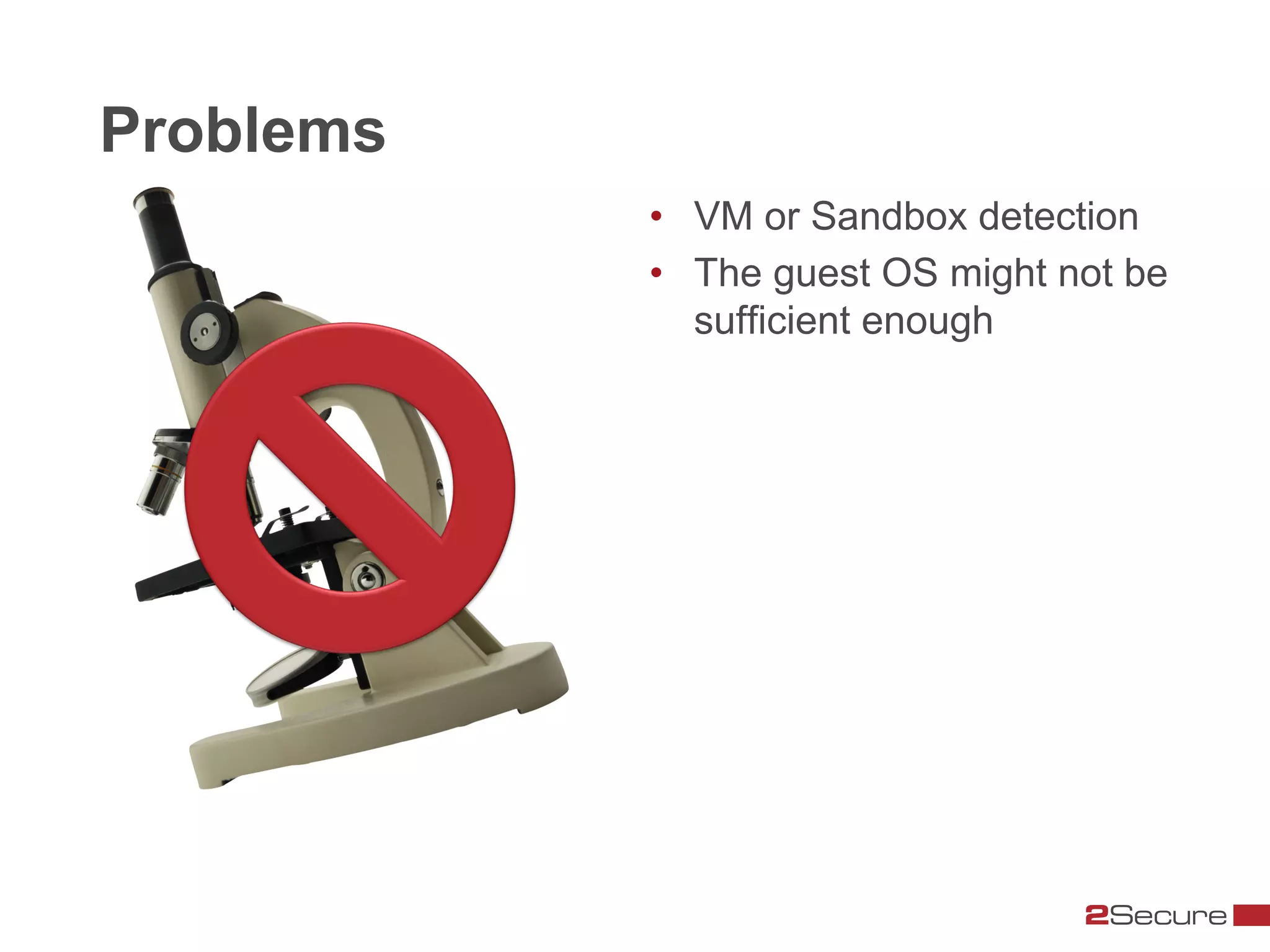 Problems

• VM or Sandbox detection
• The guest OS might not be sufficient enough

2Secure